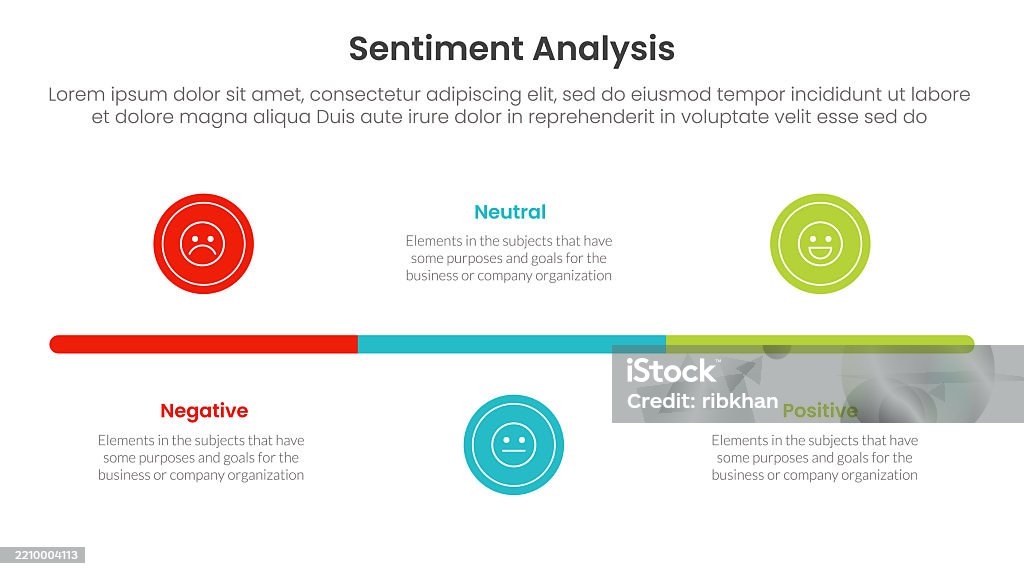 Sentiment Analysis

Lorem ipsum dolor sit amet, consectetur adipiscing elit, sed do eiusmod tempor incididunt ut labore et dolore magna aliqua Duis aute irure dolor in reprehenderit in voluptate velit esse sed do

Neutral

Elements in the subjects that have some purposes and goals for the business or company organization

Negative

Elements in the subjects that have some purposes and goals for the business or company organization

Positive

Elements in the subjects that have some purposes and goals for the business or company organization

2210004113

iStock
Credit: ribkhan